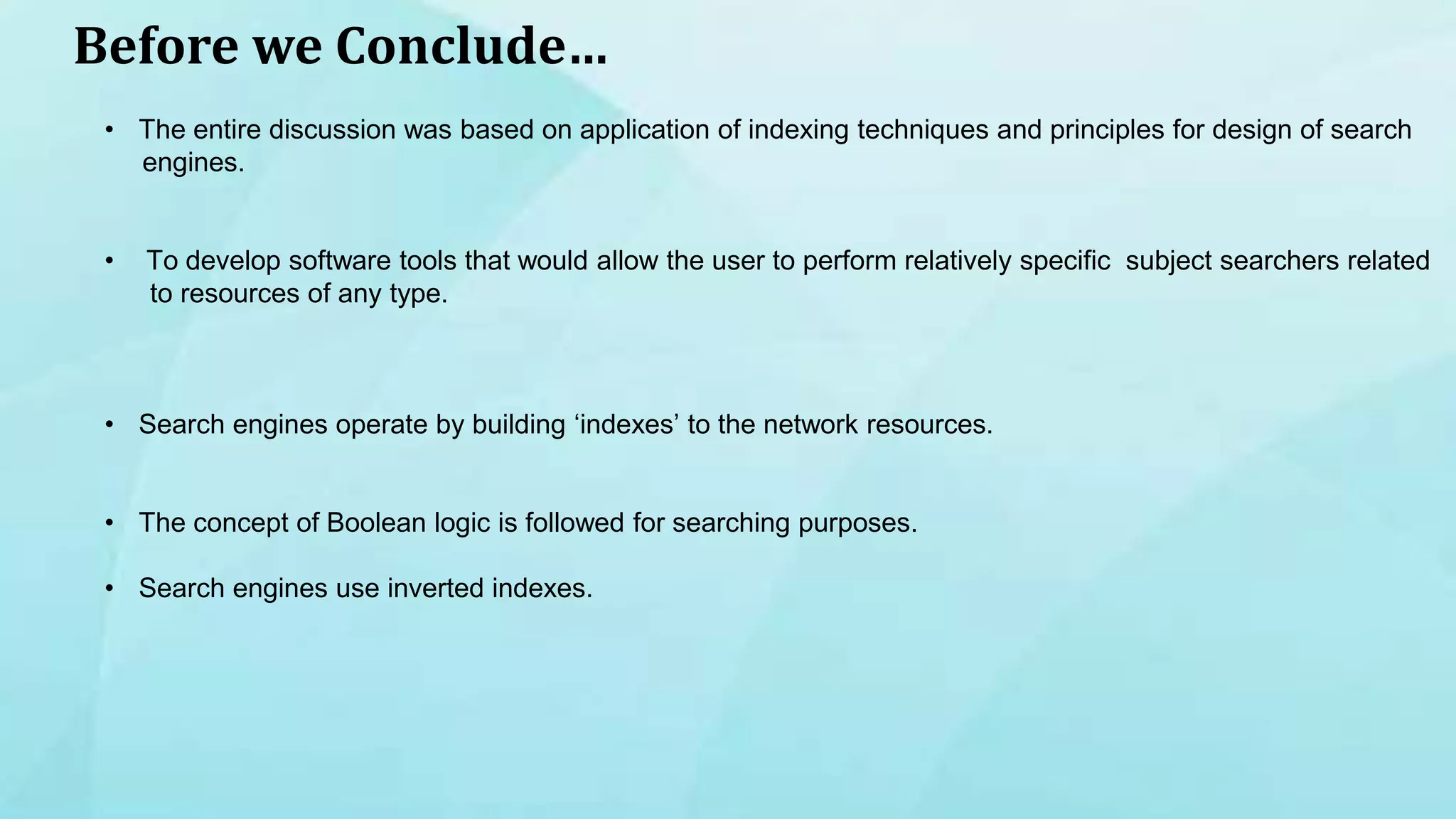 Before we Conclude…

• The entire discussion was based on application of indexing techniques and principles for design of search engines.

• To develop software tools that would allow the user to perform relatively specific subject searchers related to resources of any type.

• Search engines operate by building ‘indexes’ to the network resources.

• The concept of Boolean logic is followed for searching purposes.

• Search engines use inverted indexes.